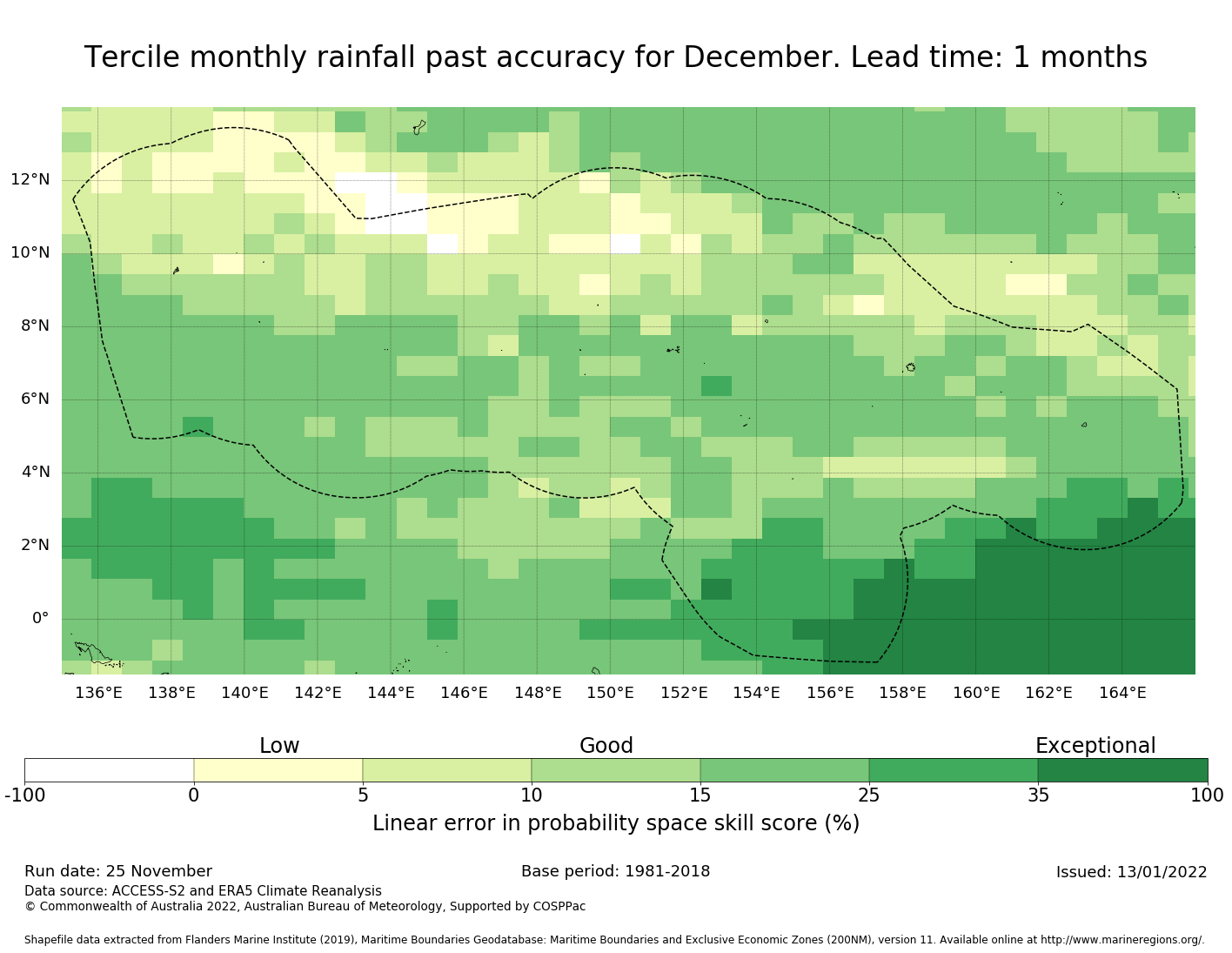 Tercile monthly rainfall past accuracy for December. Lead time: 1 months

12°N
10°N
8°N
6°N
4°N
2°N
0°

136°E 138°E 140°E 142°E 144°E 146°E 148°E 150°E 152°E 154°E 156°E 158°E 160°E 162°E 164°E

Low Good Exceptional

-100 0 5 10 15 25 35 100

Linear error in probability space skill score (%)

Run date: 25 November
Base period: 1981-2018
Issued: 13/01/2022
Data source: ACCESS-S2 and ERA5 Climate Reanalysis
© Commonwealth of Australia 2022, Australian Bureau of Meteorology, Supported by COSPPac

Shapefile data extracted from Flanders Marine Institute (2019), Maritime Boundaries Geodatabase: Maritime Boundaries and Exclusive Economic Zones (200NM), version 11. Available online at http://www.marineregions.org/.